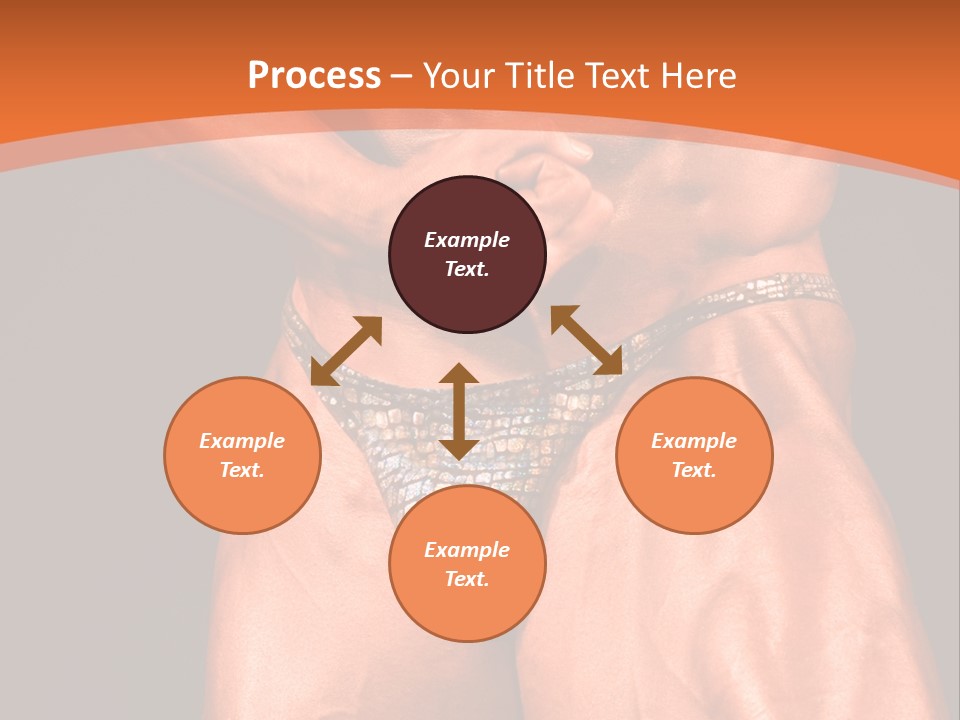 Process – Your Title Text Here

Example Text.

Example Text.

Example Text.

Example Text.